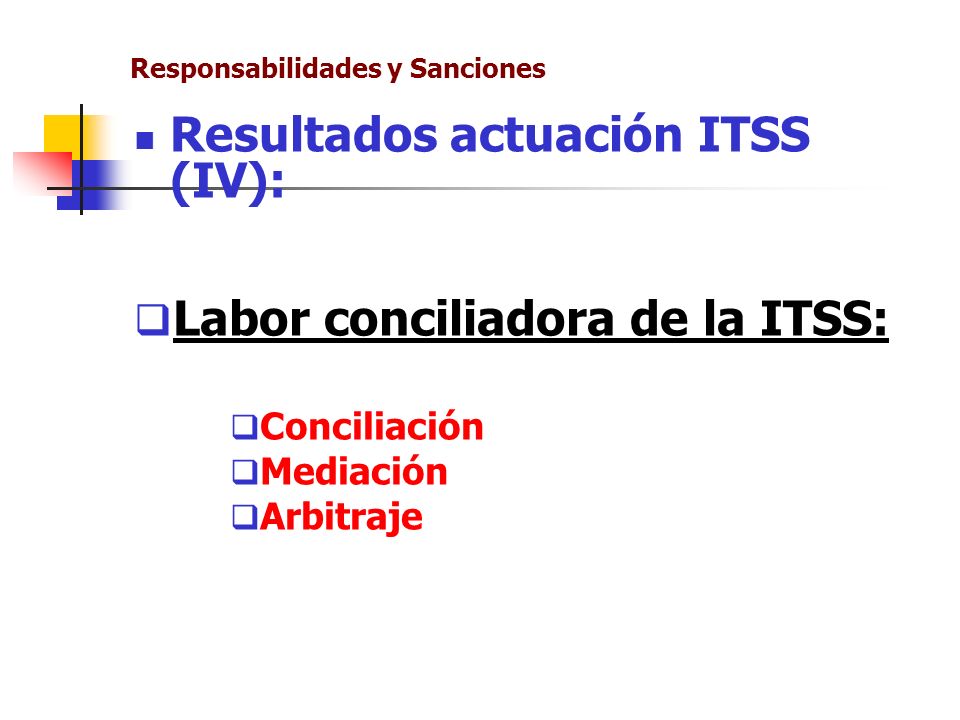 Responsabilidades y Sanciones

Resultados actuación ITSS (IV):

Labor conciliadora de la ITSS:

Conciliación
Mediación
Arbitraje